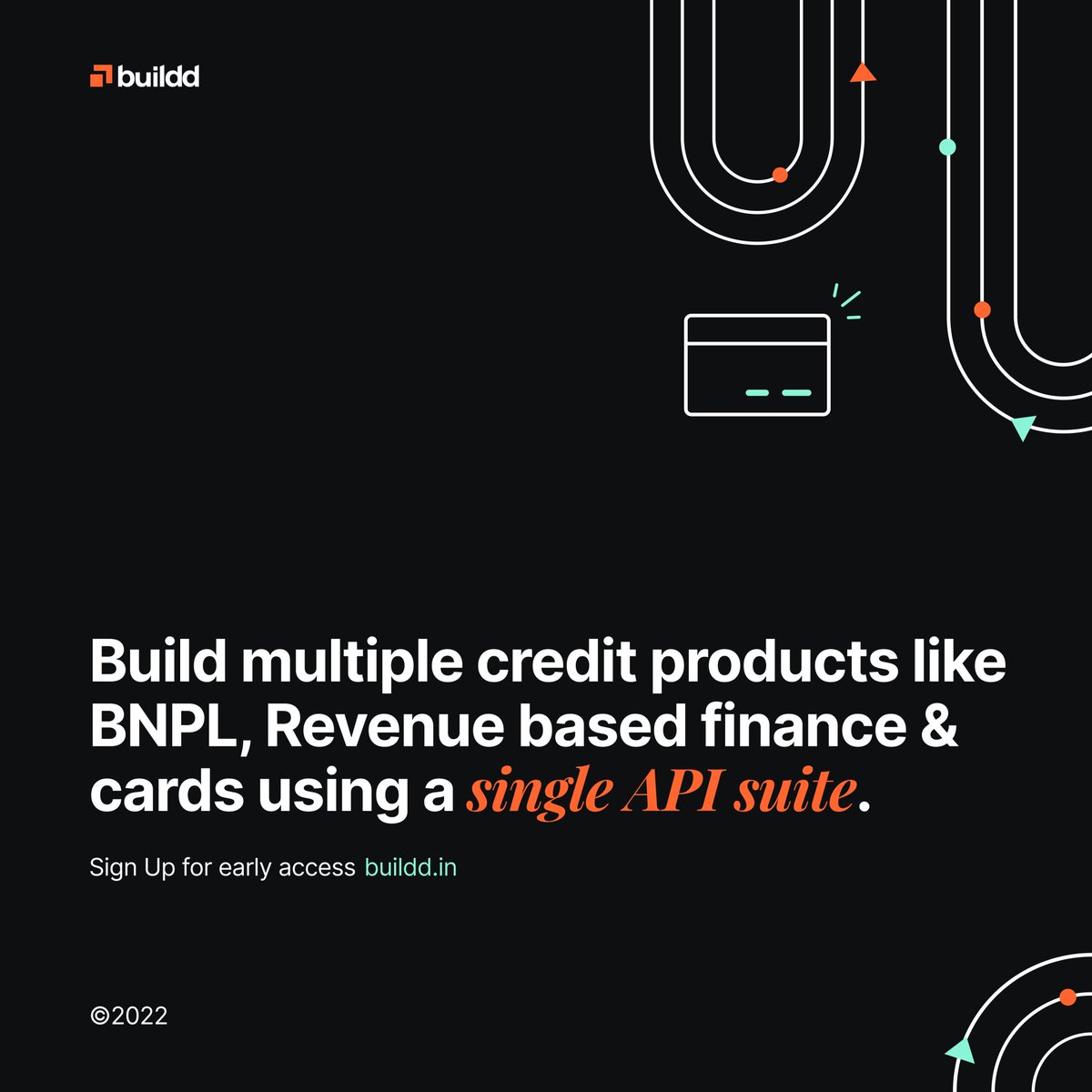 buildd

Build multiple credit products like BNPL, Revenue based finance & cards using a single API suite.

Sign Up for early access buildd.in

©2022